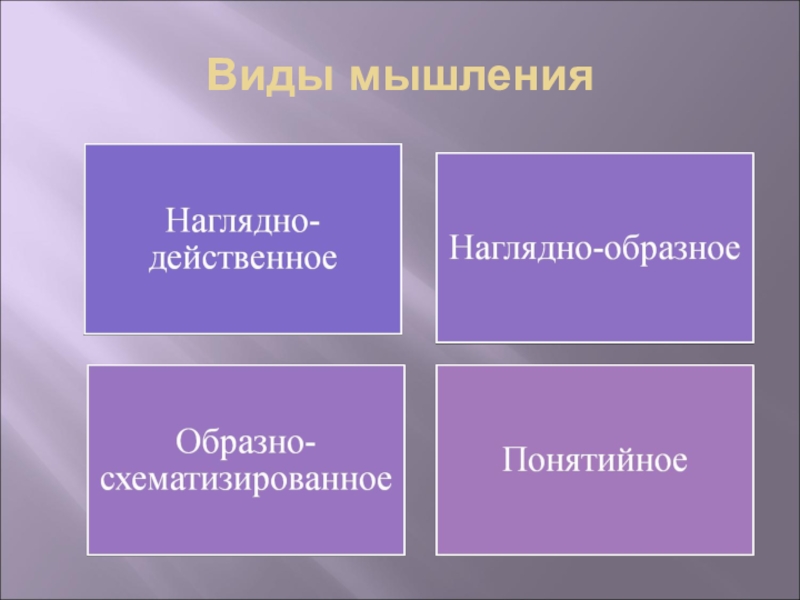 Виды мышления

Наглядно-действенное

Наглядно-образное

Образно-схематизированное

Понятийное